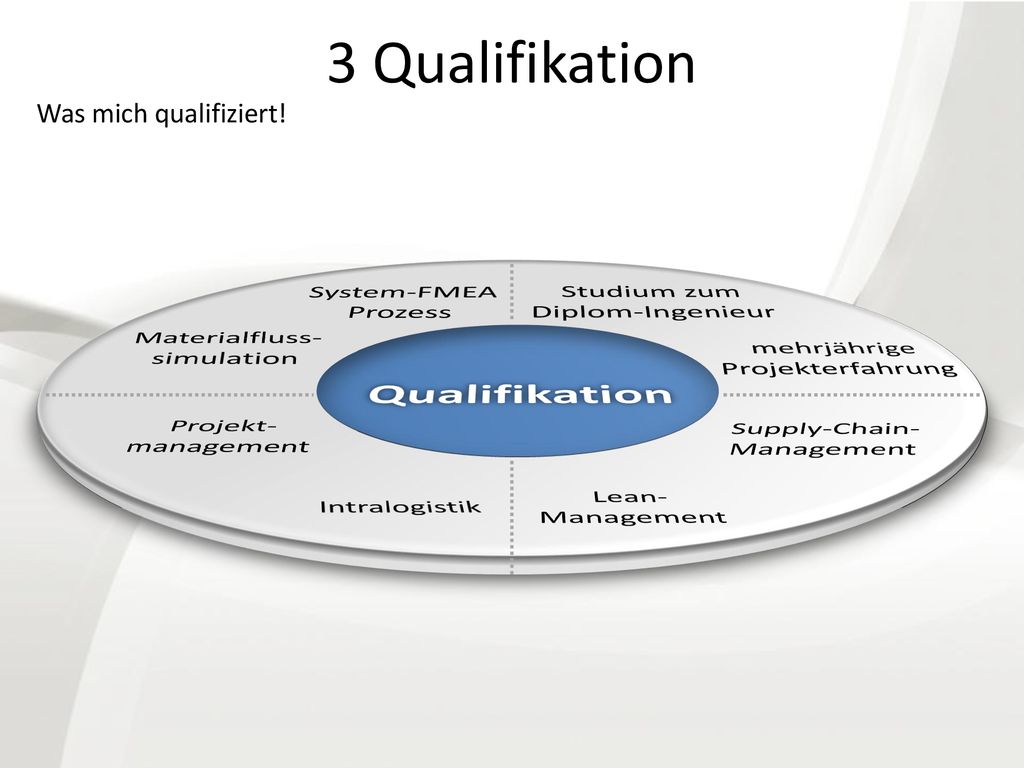 3 Qualifikation

Was mich qualifiziert!

System-FMEA Prozess

Studium zum Diplom-Ingenieur

Materialfluss-simulation

mehrjährige Projekterfahrung

Qualifikation

Projekt-management

Supply-Chain-Management

Intralogistik

Lean-Management